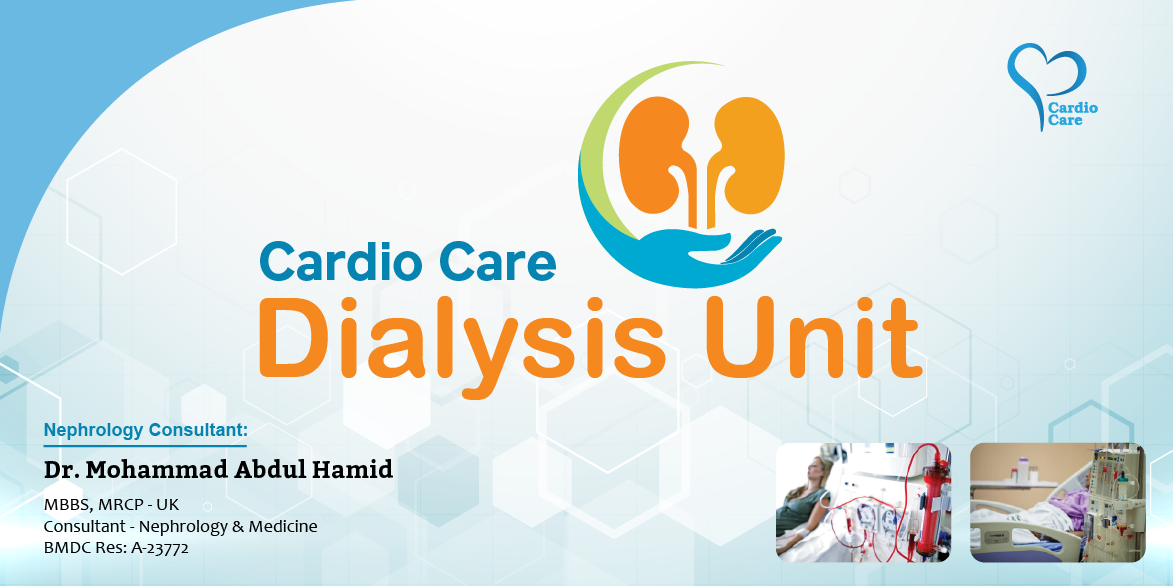 Cardio Care

Cardio Care
Dialysis Unit

Nephrology Consultant:
Dr. Mohammad Abdul Hamid
MBBS, MRCP - UK
Consultant - Nephrology & Medicine
BMDC Res: A-23772